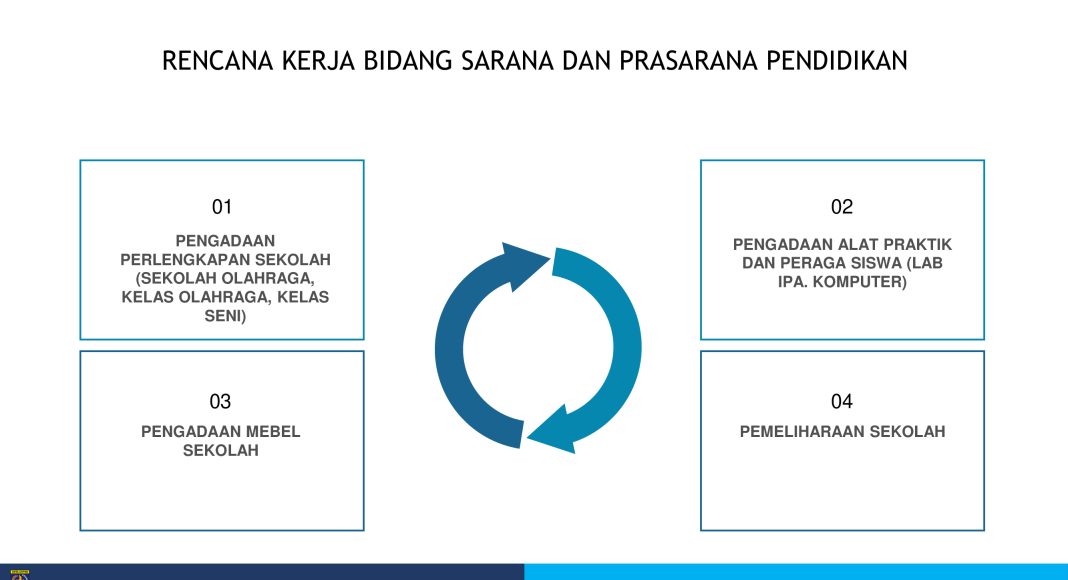 RENCANA KERJA BIDANG SARANA DAN PRASARANA PENDIDIKAN

01

PENGADAAN PERLENGKAPAN SEKOLAH (SEKOLAH OLAHRAGA, KELAS OLAHRAGA, KELAS SENI)

02

PENGADAAN ALAT PRAKTIK DAN PERAGA SISWA (LAB IPA. KOMPUTER)

03

PENGADAAN MEBEL SEKOLAH

04

PEMELIHARAAN SEKOLAH